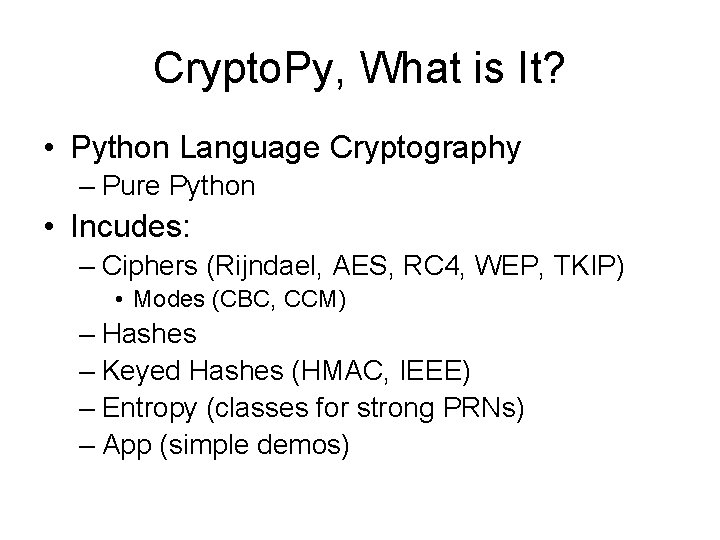 CryptoPy, What is It?

• Python Language Cryptography
  – Pure Python
• Incudes:
  – Ciphers (Rijndael, AES, RC4, WEP, TKIP)
    • Modes (CBC, CCM)
  – Hashes
  – Keyed Hashes (HMAC, IEEE)
  – Entropy (classes for strong PRNs)
  – App (simple demos)